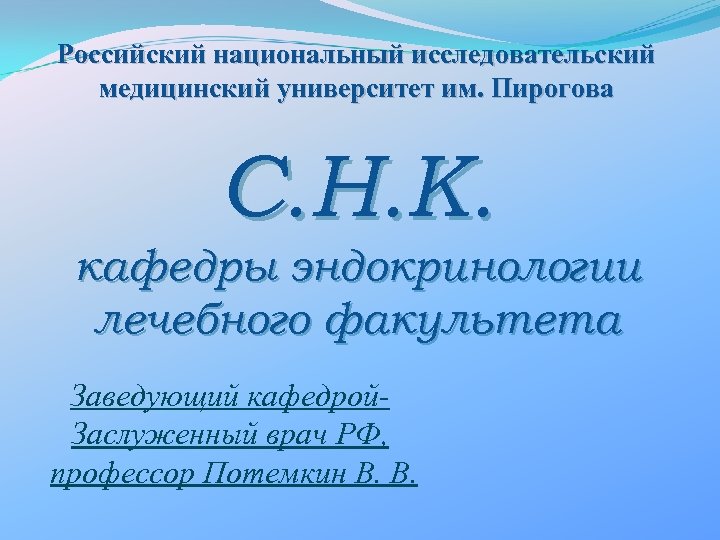 Российский национальный исследовательский медицинский университет им. Пирогова

С.Н.К.

кафедры эндокринологии лечебного факультета

Заведующий кафедрой-
Заслуженный врач РФ,
профессор Потемкин В. В.